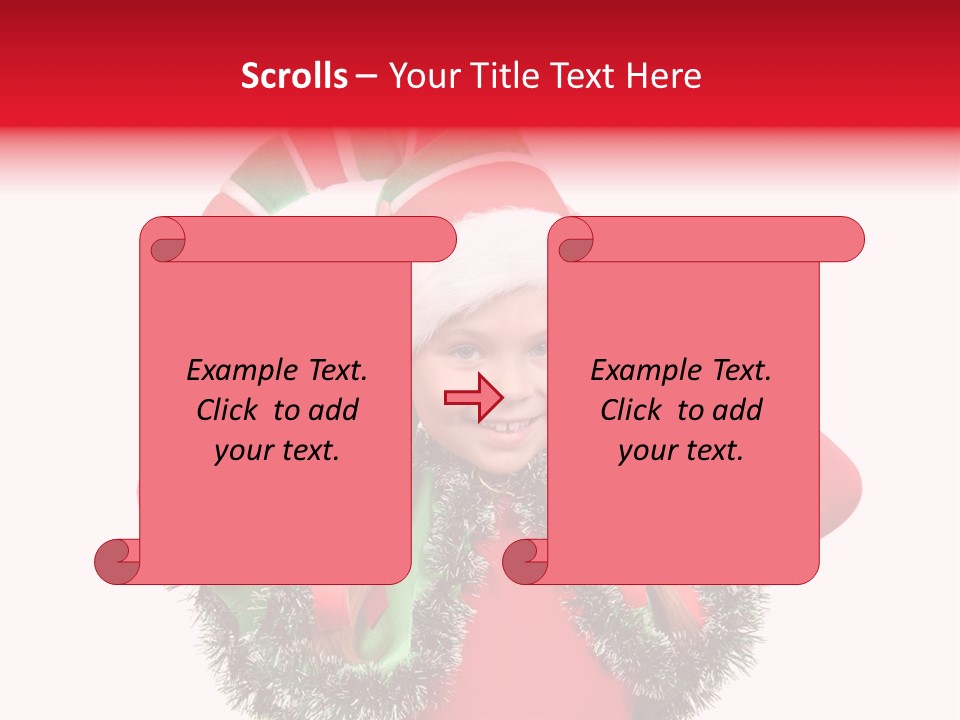 Scrolls – Your Title Text Here

Example Text. Click to add your text.

Example Text. Click to add your text.